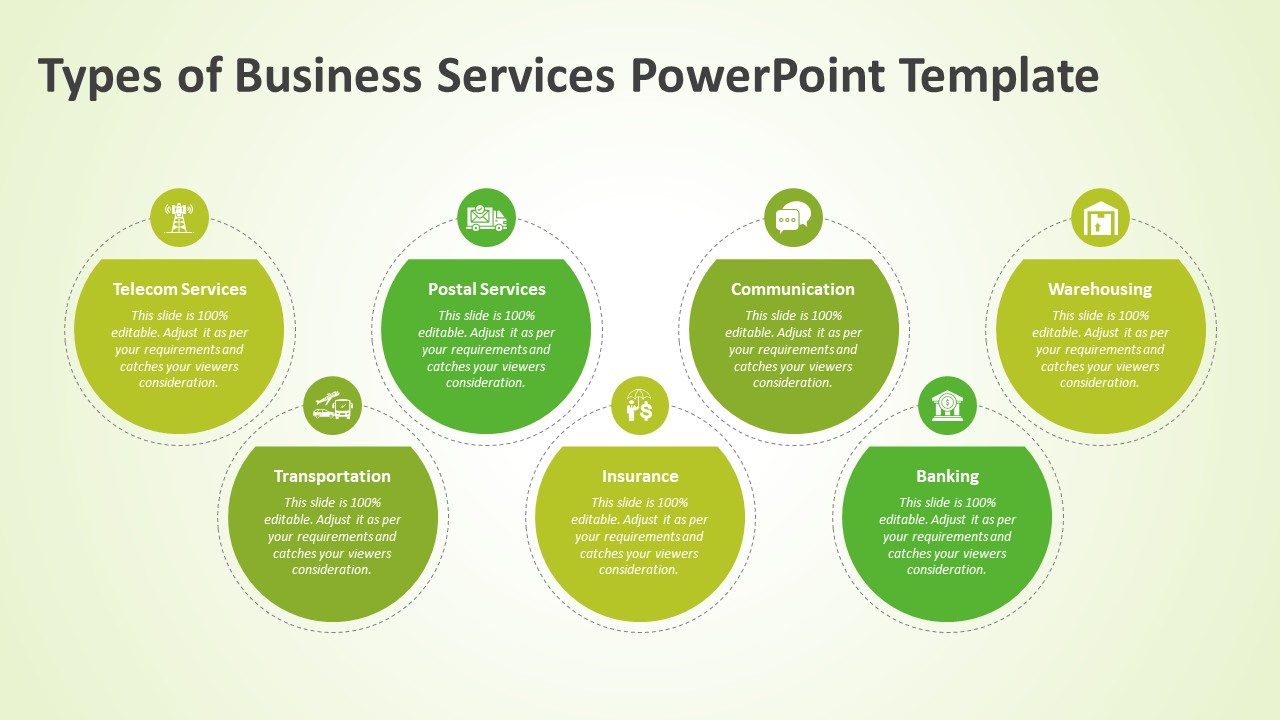 Types of Business Services PowerPoint Template

Telecom Services

This slide is 100% editable. Adjust it as per your requirements and catches your viewers consideration.

Transportation

This slide is 100% editable. Adjust it as per your requirements and catches your viewers consideration.

Postal Services

This slide is 100% editable. Adjust it as per your requirements and catches your viewers consideration.

Insurance

This slide is 100% editable. Adjust it as per your requirements and catches your viewers consideration.

Communication

This slide is 100% editable. Adjust it as per your requirements and catches your viewers consideration.

Banking

This slide is 100% editable. Adjust it as per your requirements and catches your viewers consideration.

Warehousing

This slide is 100% editable. Adjust it as per your requirements and catches your viewers consideration.